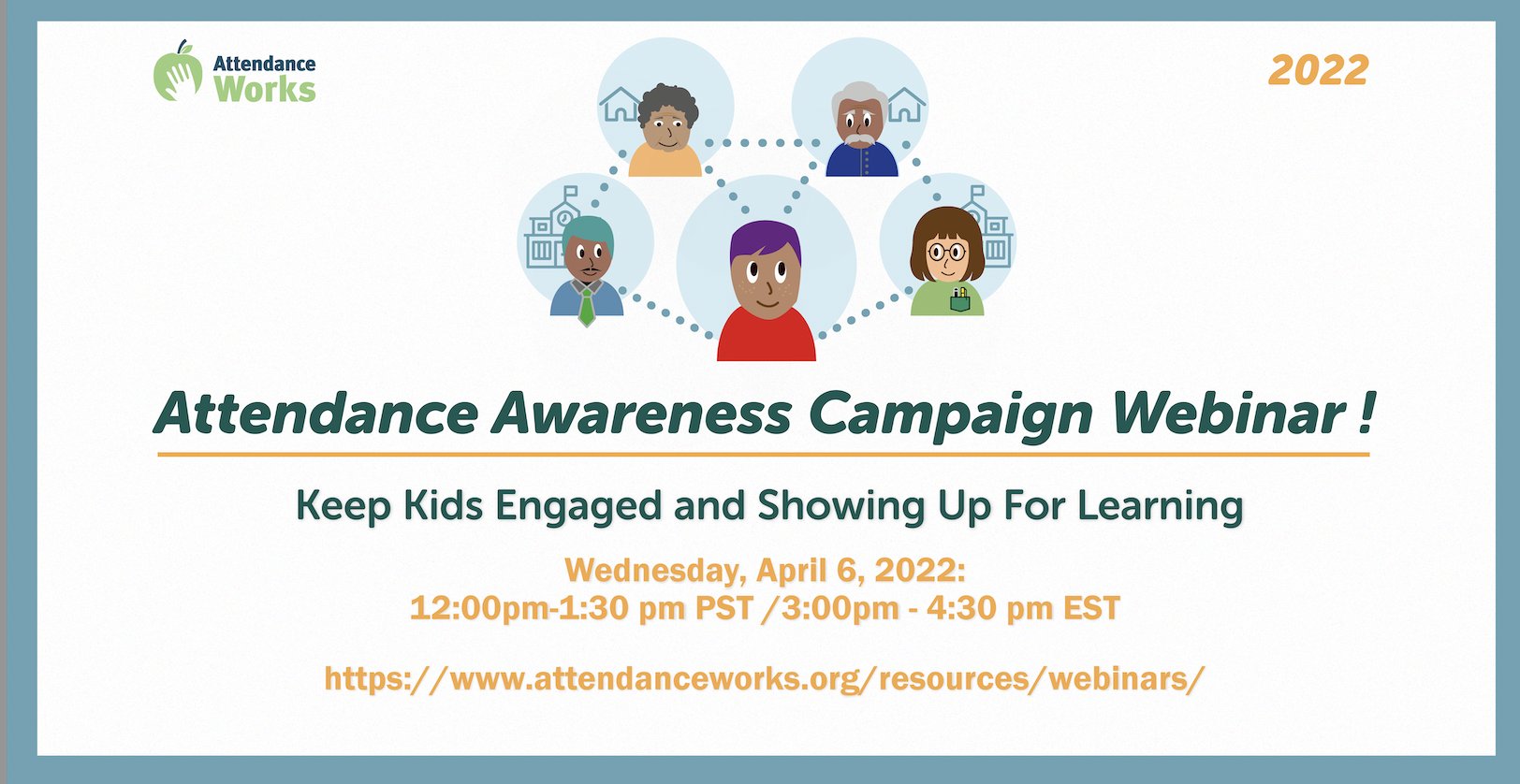 Attendance Works

2022

Attendance Awareness Campaign Webinar !

Keep Kids Engaged and Showing Up For Learning

Wednesday, April 6, 2022:
12:00pm-1:30 pm PST /3:00pm - 4:30 pm EST

https://www.attendanceworks.org/resources/webinars/